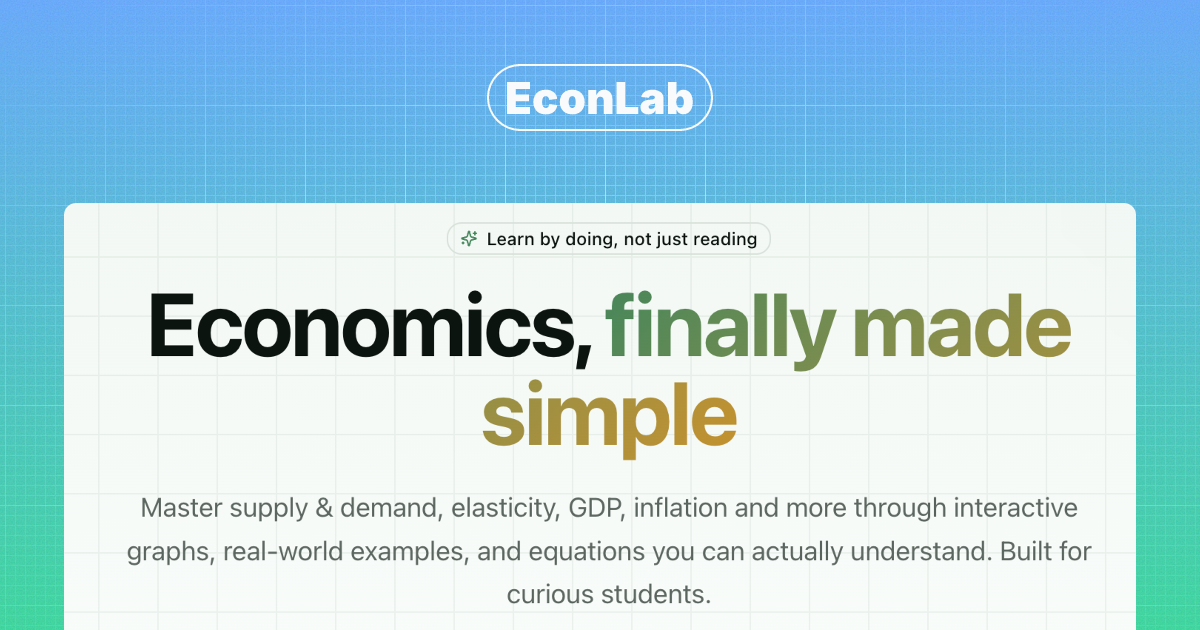 EconLab

Learn by doing, not just reading

Economics, finally made simple

Master supply & demand, elasticity, GDP, inflation and more through interactive graphs, real-world examples, and equations you can actually understand. Built for curious students.